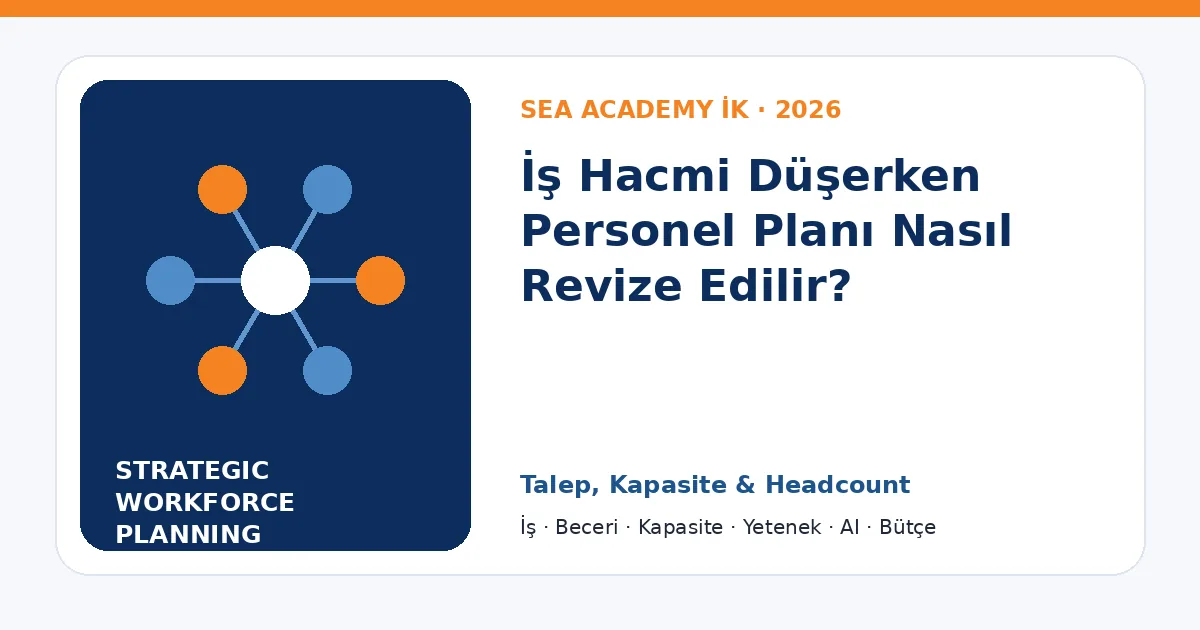 STRATEGIC WORKFORCE PLANNING

SEA ACADEMY İK · 2026

İş Hacmi Düşerken Personel Planı Nasıl Revize Edilir?

Talep, Kapasite & Headcount

İş · Beceri · Kapasite · Yetenek · AI · Bütçe